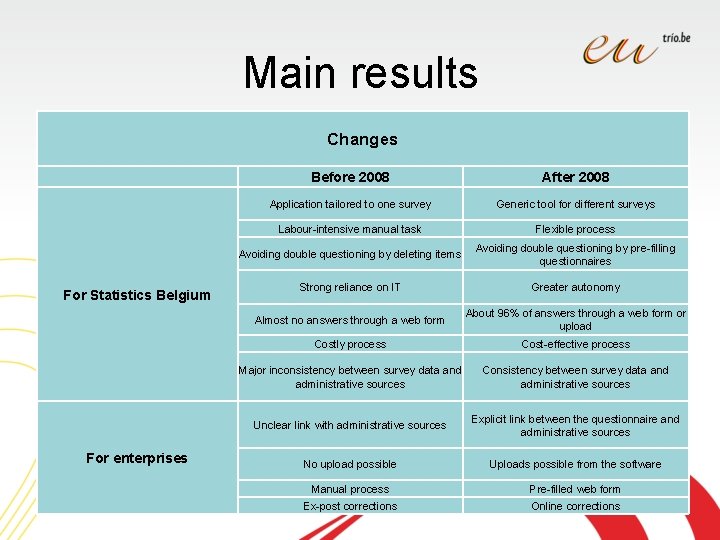 eu trio.be

Main results

| Changes | | |
|---|---|---|
| | Before 2008 | After 2008 |
| For Statistics Belgium | Application tailored to one survey | Generic tool for different surveys |
| | Labour-intensive manual task | Flexible process |
| | Avoiding double questioning by deleting items | Avoiding double questioning by pre-filling questionnaires |
| | Strong reliance on IT | Greater autonomy |
| | Almost no answers through a web form | About 96% of answers through a web form or upload |
| | Costly process | Cost-effective process |
| | Major inconsistency between survey data and administrative sources | Consistency between survey data and administrative sources |
| For enterprises | Unclear link with administrative sources | Explicit link between the questionnaire and administrative sources |
| | No upload possible | Uploads possible from the software |
| | Manual process | Pre-filled web form |
| | Ex-post corrections | Online corrections |